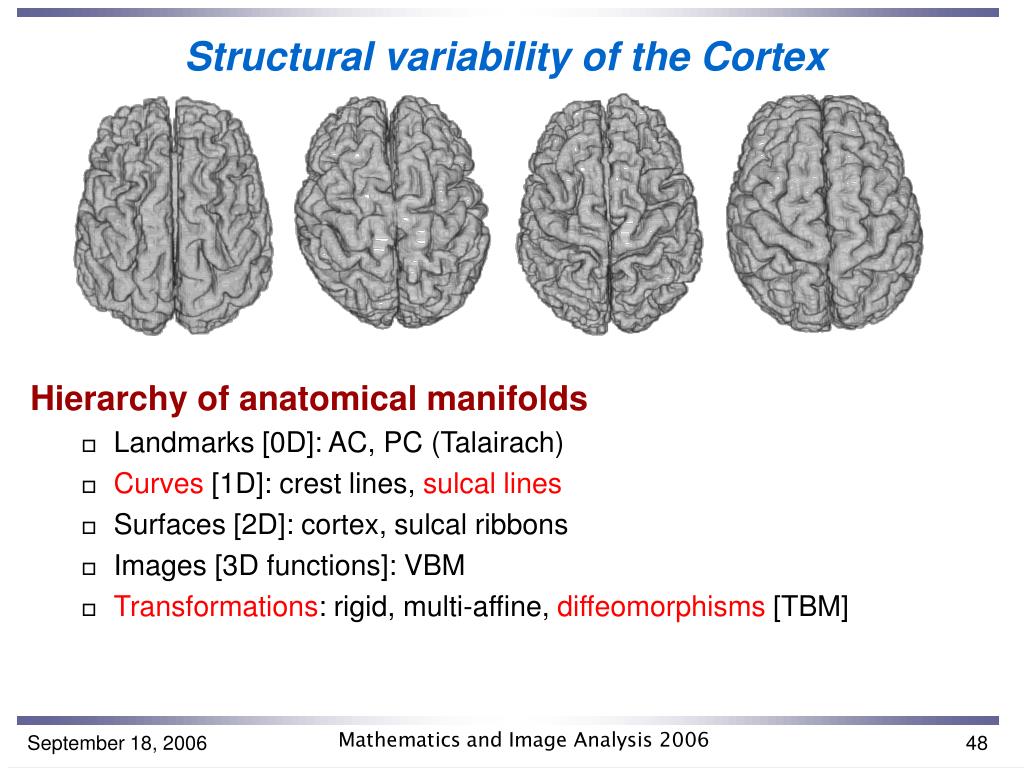 Structural variability of the Cortex

Hierarchy of anatomical manifolds

Landmarks [0D]: AC, PC (Talairach)

Curves [1D]: crest lines, sulcal lines

Surfaces [2D]: cortex, sulcal ribbons

Images [3D functions]: VBM

Transformations: rigid, multi-affine, diffeomorphisms [TBM]

September 18, 2006

Mathematics and Image Analysis 2006

48